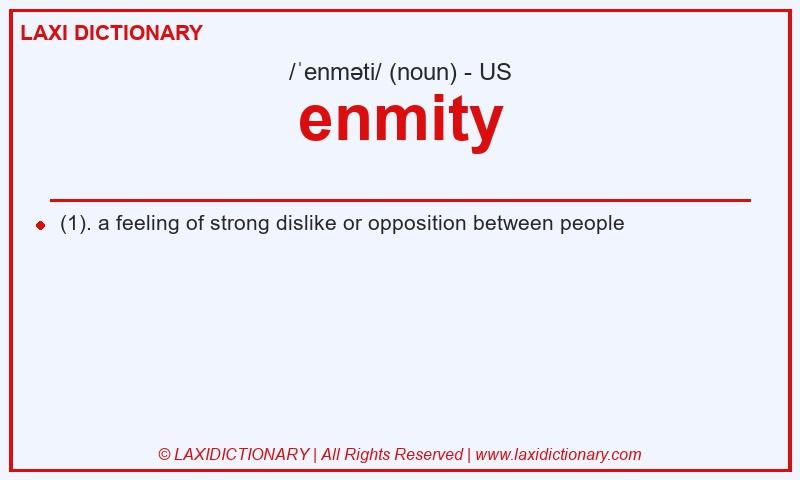 LAXI DICTIONARY

/ˈenməti/ (noun) - US

enmity

(1). a feeling of strong dislike or opposition between people

© LAXIDICTIONARY | All Rights Reserved | www.laxidictionary.com